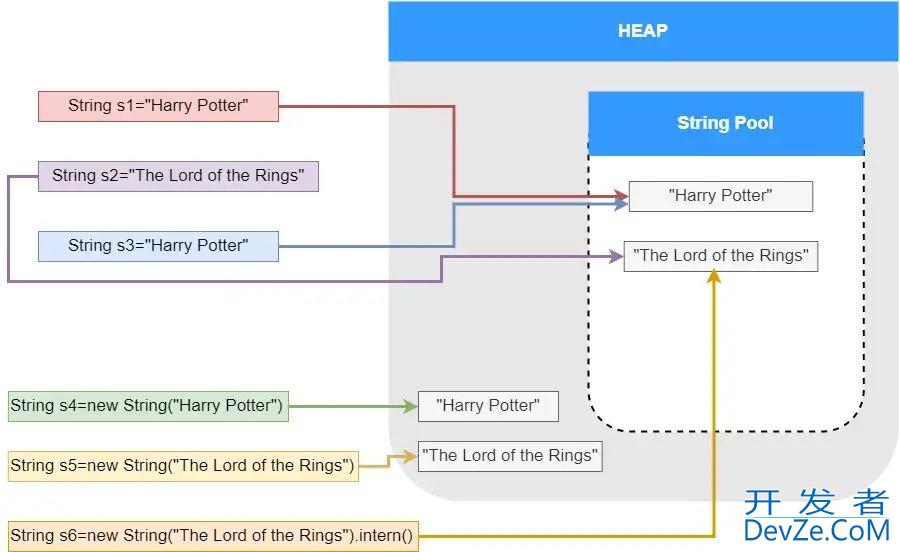 HEAP

String Pool

String s1="Harry Potter"

String s2="The Lord of the Rings"

String s3="Harry Potter"

"Harry Potter"

"The Lord of the Rings"

String s4=new String("Harry Potter")

"Harry Potter"

String s5=new String("The Lord of the Rings")

"The Lord of the Rings"

String s6=new String("The Lord of the Rings").intern()

开发者
DevZe.CoM